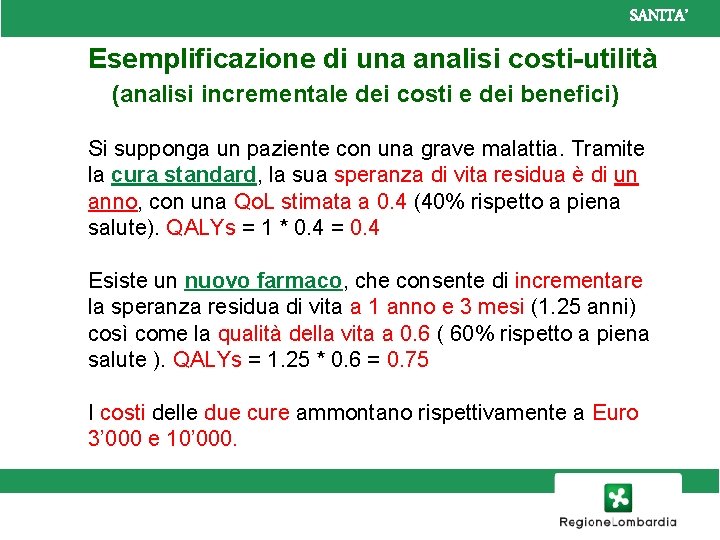 SANITA'

Esemplificazione di una analisi costi-utilità
(analisi incrementale dei costi e dei benefici)

Si supponga un paziente con una grave malattia. Tramite la cura standard, la sua speranza di vita residua è di un anno, con una QoL stimata a 0.4 (40% rispetto a piena salute). QALYs = 1 * 0.4 = 0.4

Esiste un nuovo farmaco, che consente di incrementare la speranza residua di vita a 1 anno e 3 mesi (1.25 anni) così come la qualità della vita a 0.6 ( 60% rispetto a piena salute ). QALYs = 1.25 * 0.6 = 0.75

I costi delle due cure ammontano rispettivamente a Euro 3'000 e 10'000.

RegioneLombardia